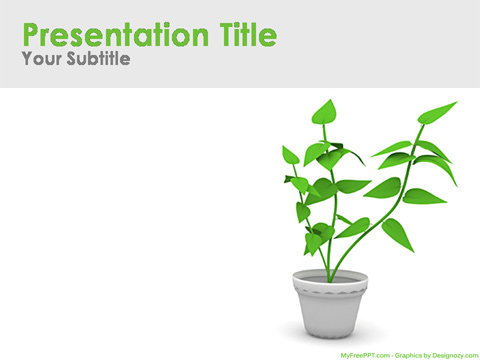 Presentation Title
Your Subtitle

MyFreePPT.com - Graphics by Designozy.com